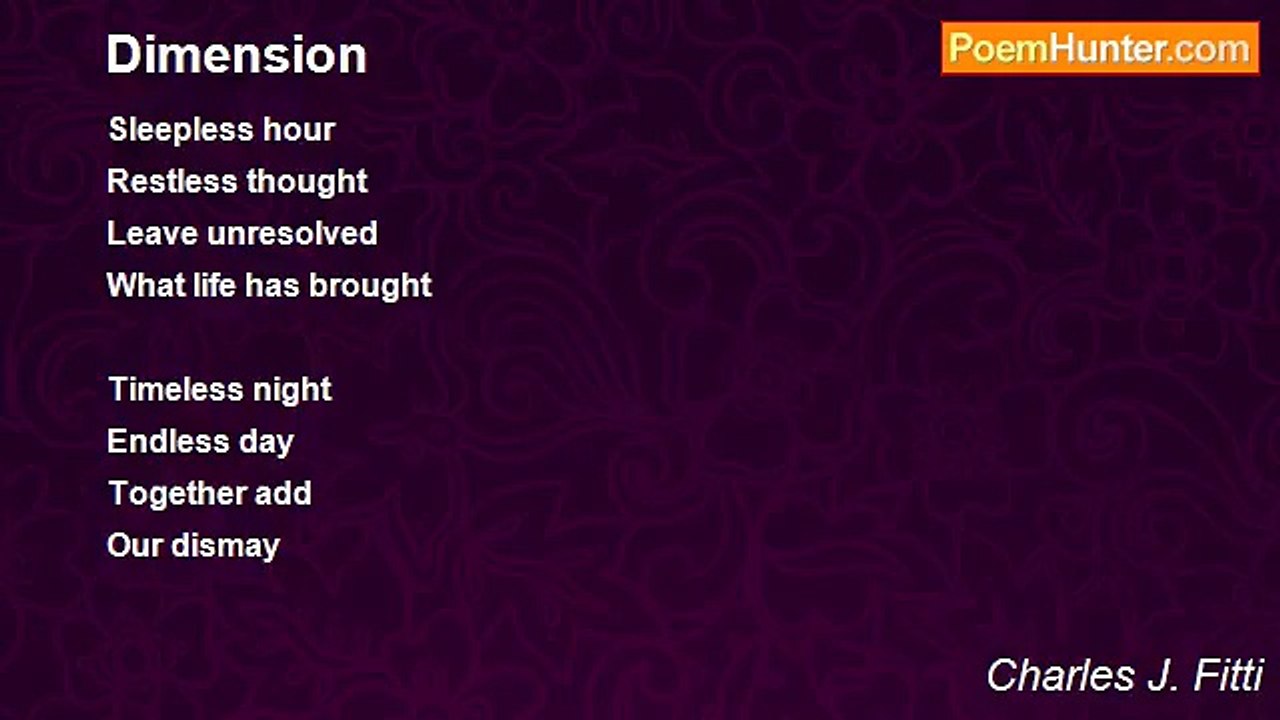 Dimension

PoemHunter.com

Sleepless hour
Restless thought
Leave unresolved
What life has brought

Timeless night
Endless day
Together add
Our dismay

Charles J. Fitti